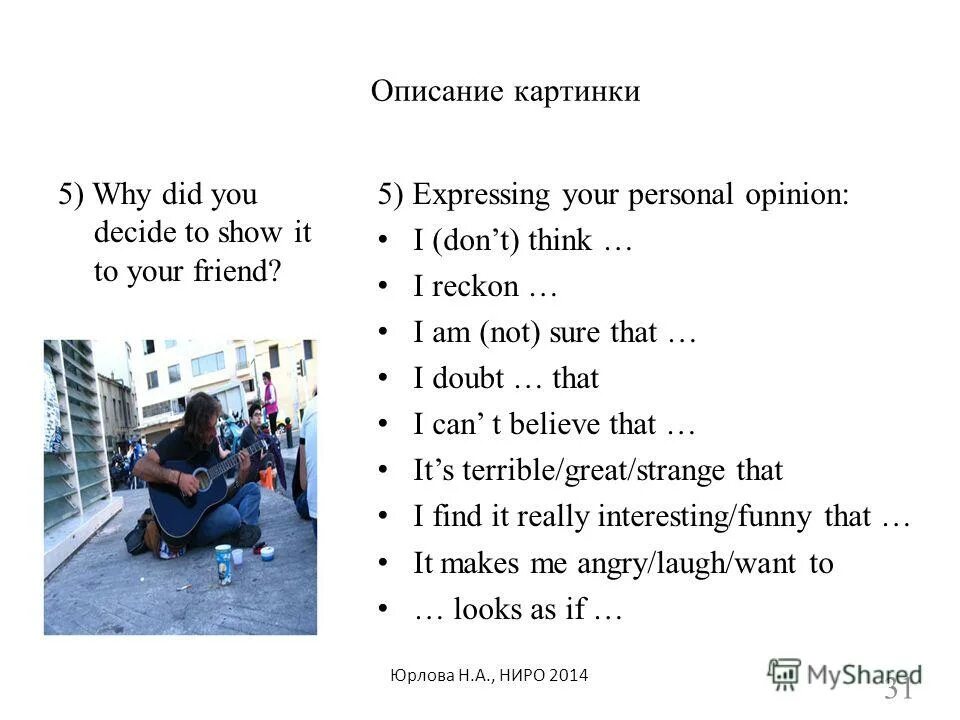 Описание картинки

5) Why did you decide to show it to your friend?

5) Expressing your personal opinion:
• I (don’t) think …
• I reckon …
• I am (not) sure that …
• I doubt … that
• I can’ t believe that …
• It’s terrible/great/strange that
• I find it really interesting/funny that …
• It makes me angry/laugh/want to
• … looks as if …

Юрлова Н.А., НИРО 2014

MyShared

31